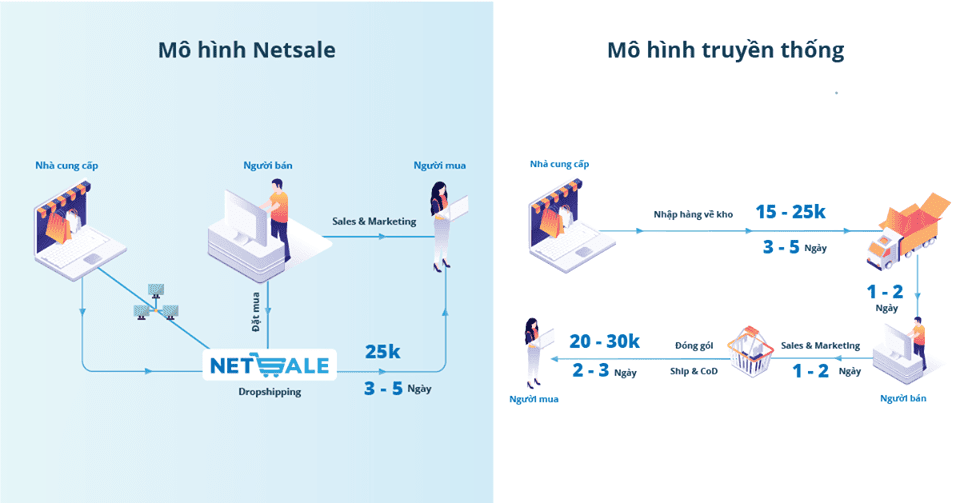 Mô hình Netsale

Nhà cung cấp

Người bán

Người mua

Sales & Marketing

Đặt mua

NETSALE

Dropshipping

25k

3 - 5 Ngày

Mô hình truyền thống

Nhà cung cấp

Nhập hàng về kho

15 - 25k

3 - 5 Ngày

1 - 2 Ngày

Sales & Marketing

1 - 2 Ngày

Người bán

Đóng gói

Ship & CoD

20 - 30k

2 - 3 Ngày

Người mua